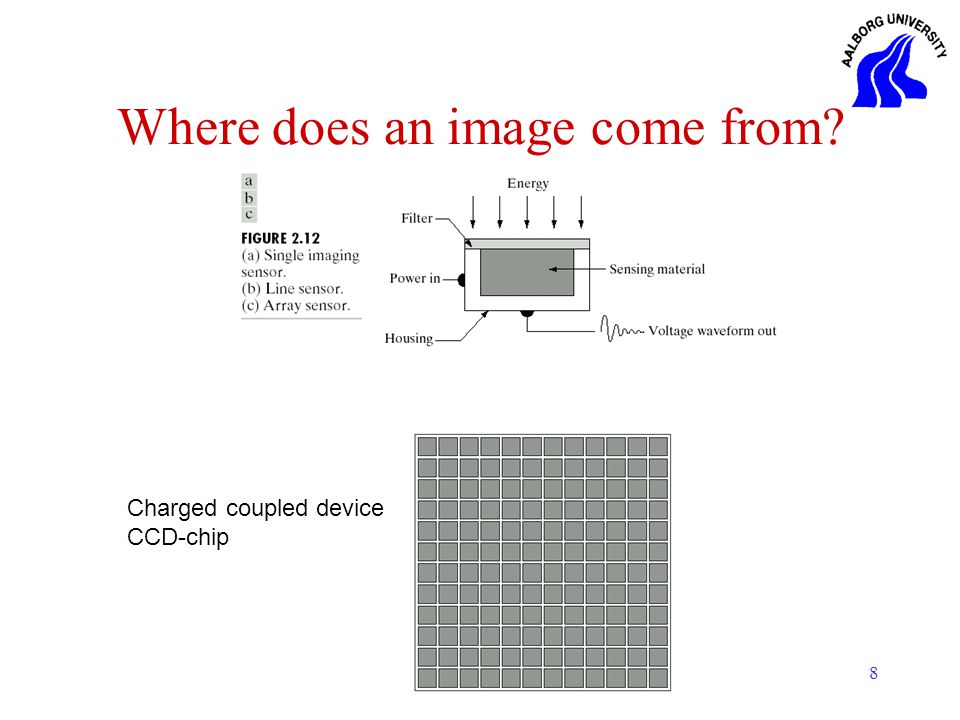 AALBORG UNIVERSITY

Where does an image come from?

a
b
c

FIGURE 2.12
(a) Single imaging sensor.
(b) Line sensor.
(c) Array sensor.

Energy
Filter
Power in
Sensing material
Housing
Voltage waveform out

Charged coupled device
CCD-chip

8